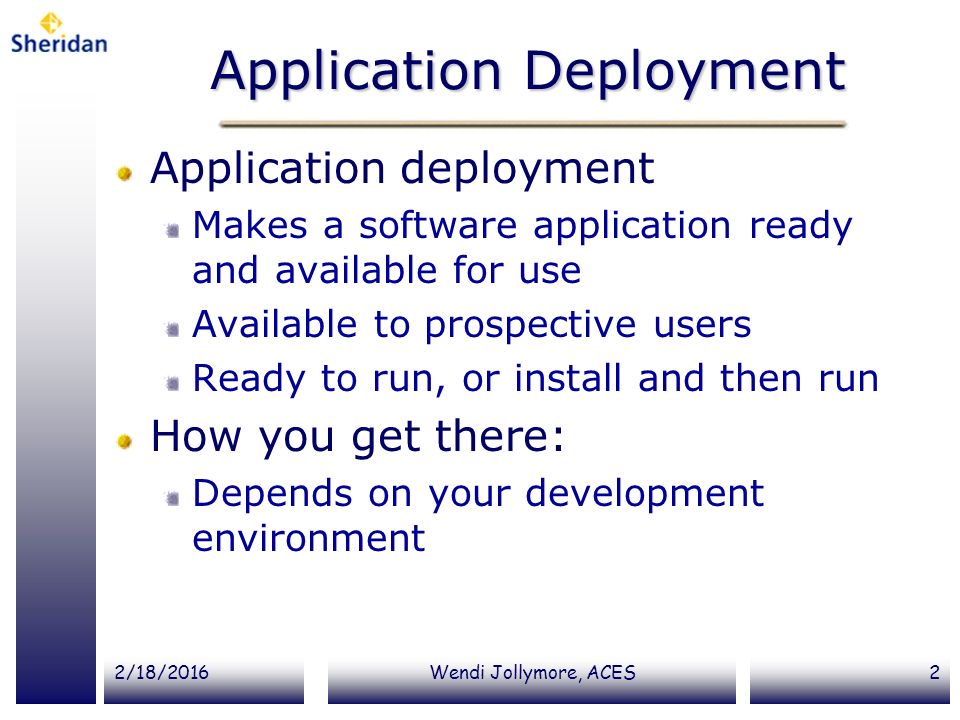 Sheridan

Application Deployment

Application deployment

Makes a software application ready and available for use

Available to prospective users

Ready to run, or install and then run

How you get there:

Depends on your development environment

2/18/2016

Wendi Jollymore, ACES

2